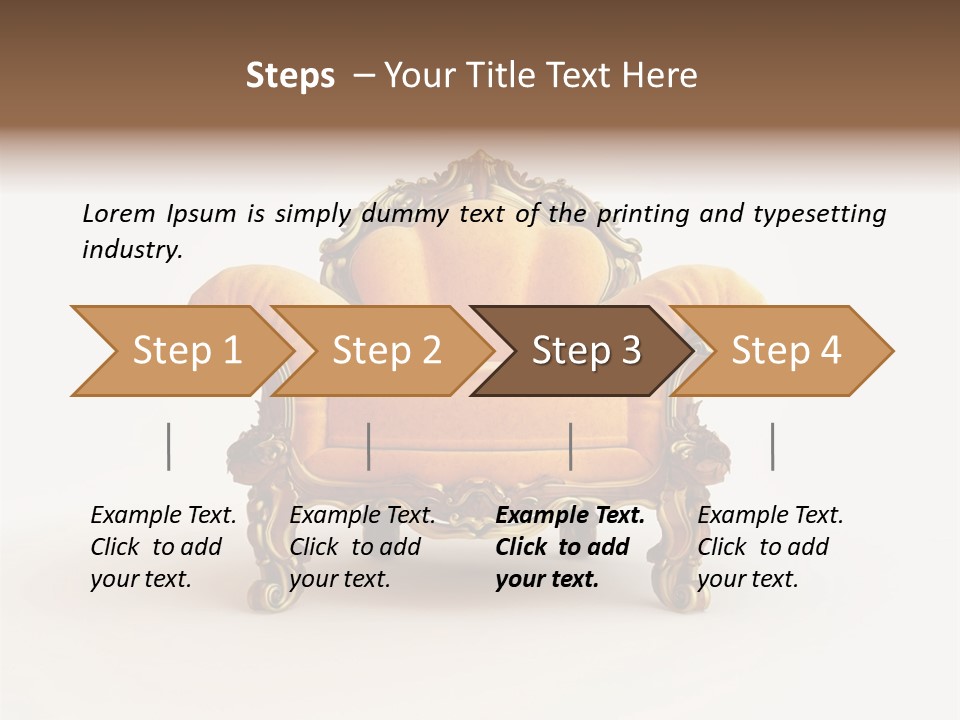 Steps – Your Title Text Here

Lorem Ipsum is simply dummy text of the printing and typesetting industry.

Step 1

Step 2

Step 3

Step 4

Example Text. Click to add your text.

Example Text. Click to add your text.

Example Text. Click to add your text.

Example Text. Click to add your text.